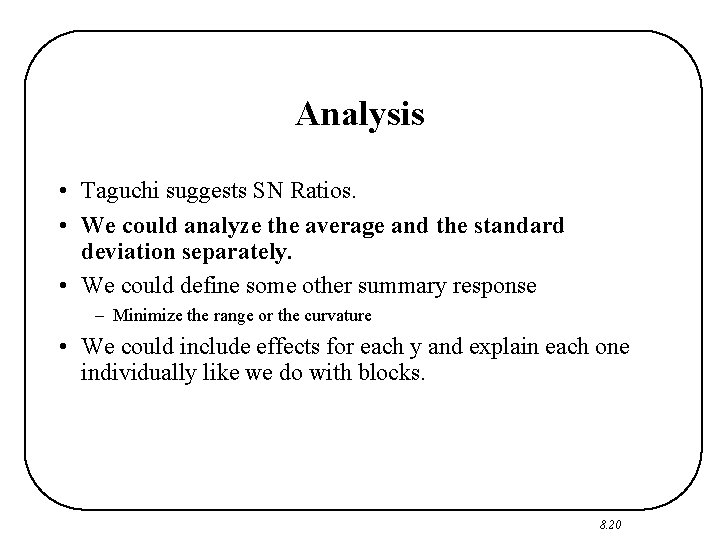 Analysis

• Taguchi suggests SN Ratios.
• We could analyze the average and the standard deviation separately.
• We could define some other summary response
– Minimize the range or the curvature
• We could include effects for each y and explain each one individually like we do with blocks.

8.20